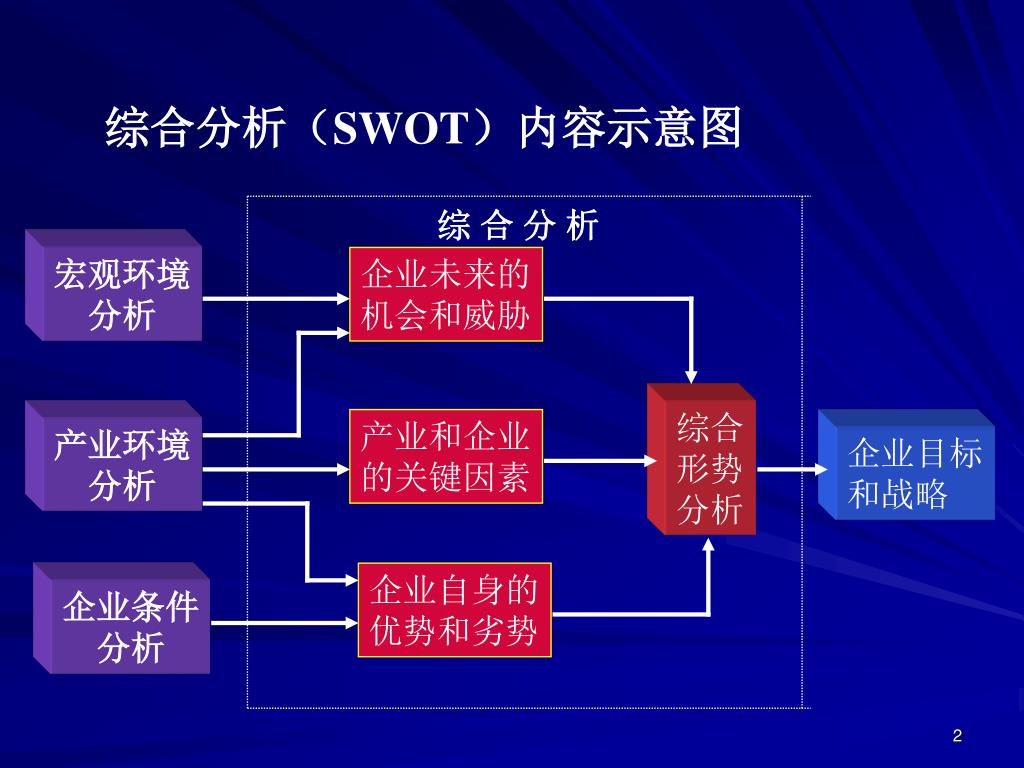 综合分析（SWOT）内容示意图

综 合 分 析

宏观环境分析

产业环境分析

企业条件分析

企业未来的机会和威胁

产业和企业的关键因素

企业自身的优势和劣势

综合形势分析

企业目标和战略

2